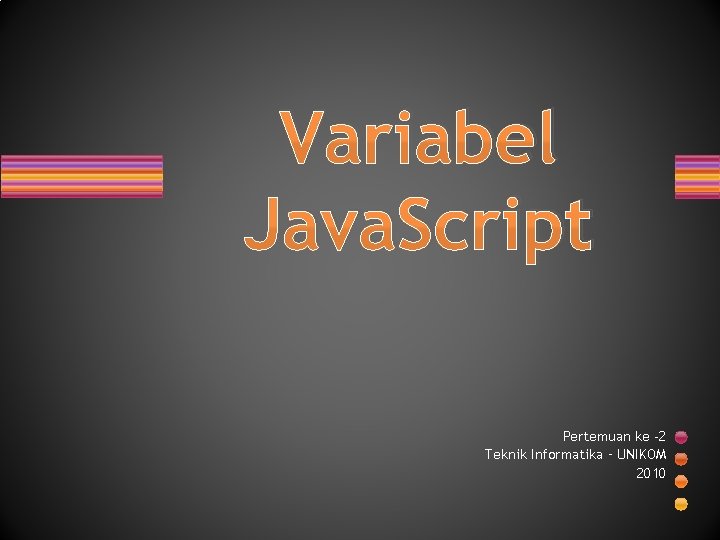 Variabel JavaScript

Pertemuan ke -2
Teknik Informatika - UNIKOM
2010